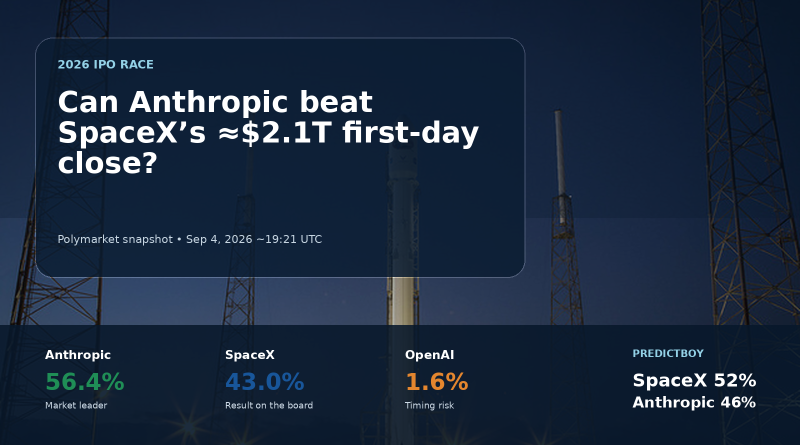 2026 IPO RACE

Can Anthropic beat SpaceX’s ≈$2.1T first-day close?

Polymarket snapshot • Sep 4, 2026 ~19:21 UTC

Anthropic
56.4%
Market leader

SpaceX
43.0%
Result on the board

OpenAI
1.6%
Timing risk

PREDICTBOY
SpaceX 52%
Anthropic 46%